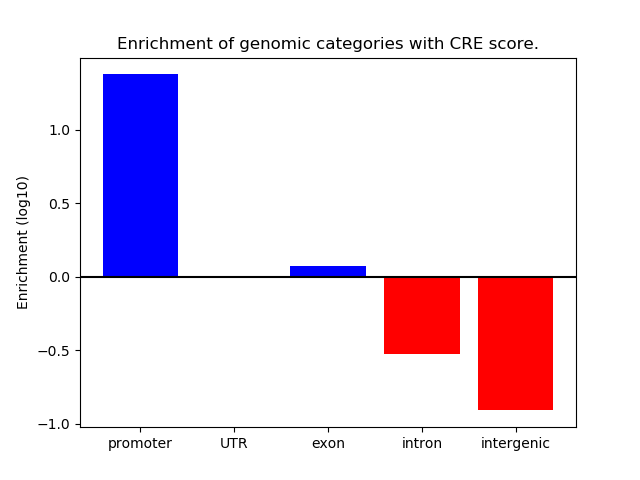 Enrichment of genomic categories with CRE score.

Enrichment (log10)

1.0
0.5
0.0
−0.5
−1.0

promoter
UTR
exon
intron
intergenic